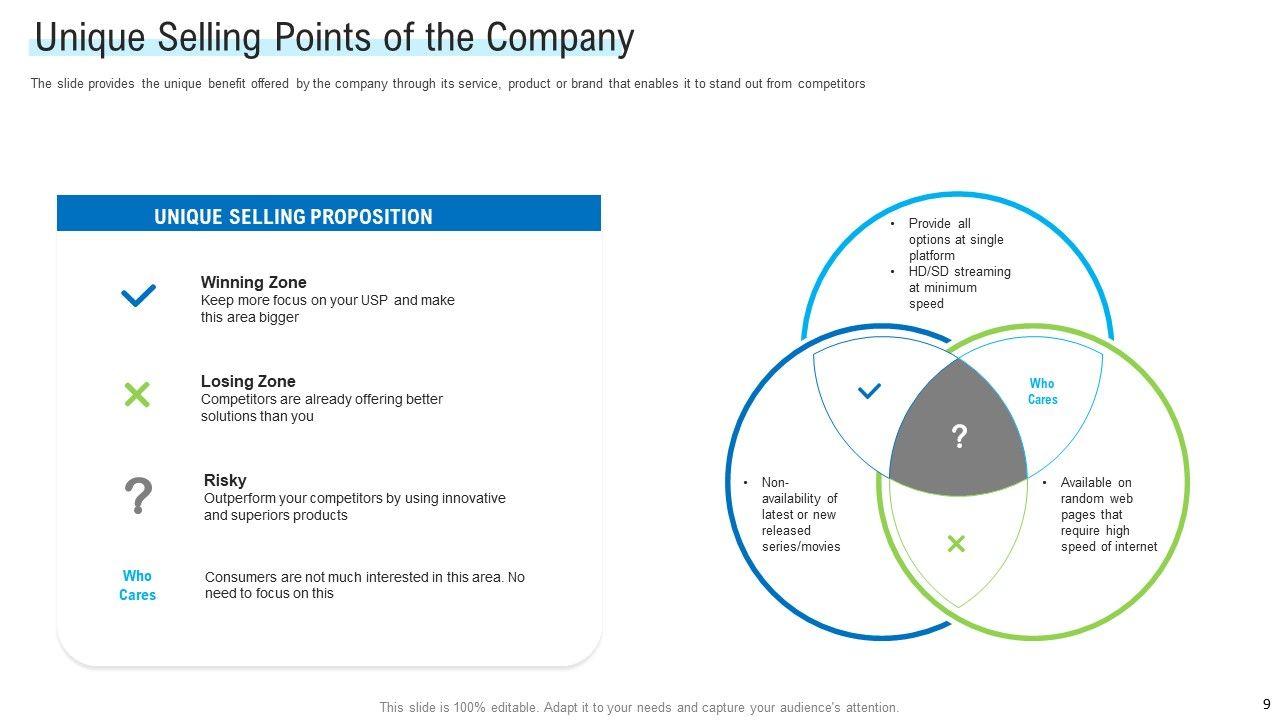 Unique Selling Points of the Company

The slide provides the unique benefit offered by the company through its service, product or brand that enables it to stand out from competitors

UNIQUE SELLING PROPOSITION

Winning Zone
Keep more focus on your USP and make this area bigger

Losing Zone
Competitors are already offering better solutions than you

?

Risky
Outperform your competitors by using innovative and superiors products

Who Cares

Consumers are not much interested in this area. No need to focus on this

• Provide all options at single platform
• HD/SD streaming at minimum speed

Who Cares

?

• Non-availability of latest or new released series/movies

• Available on random web pages that require high speed of internet

This slide is 100% editable. Adapt it to your needs and capture your audience's attention.

9